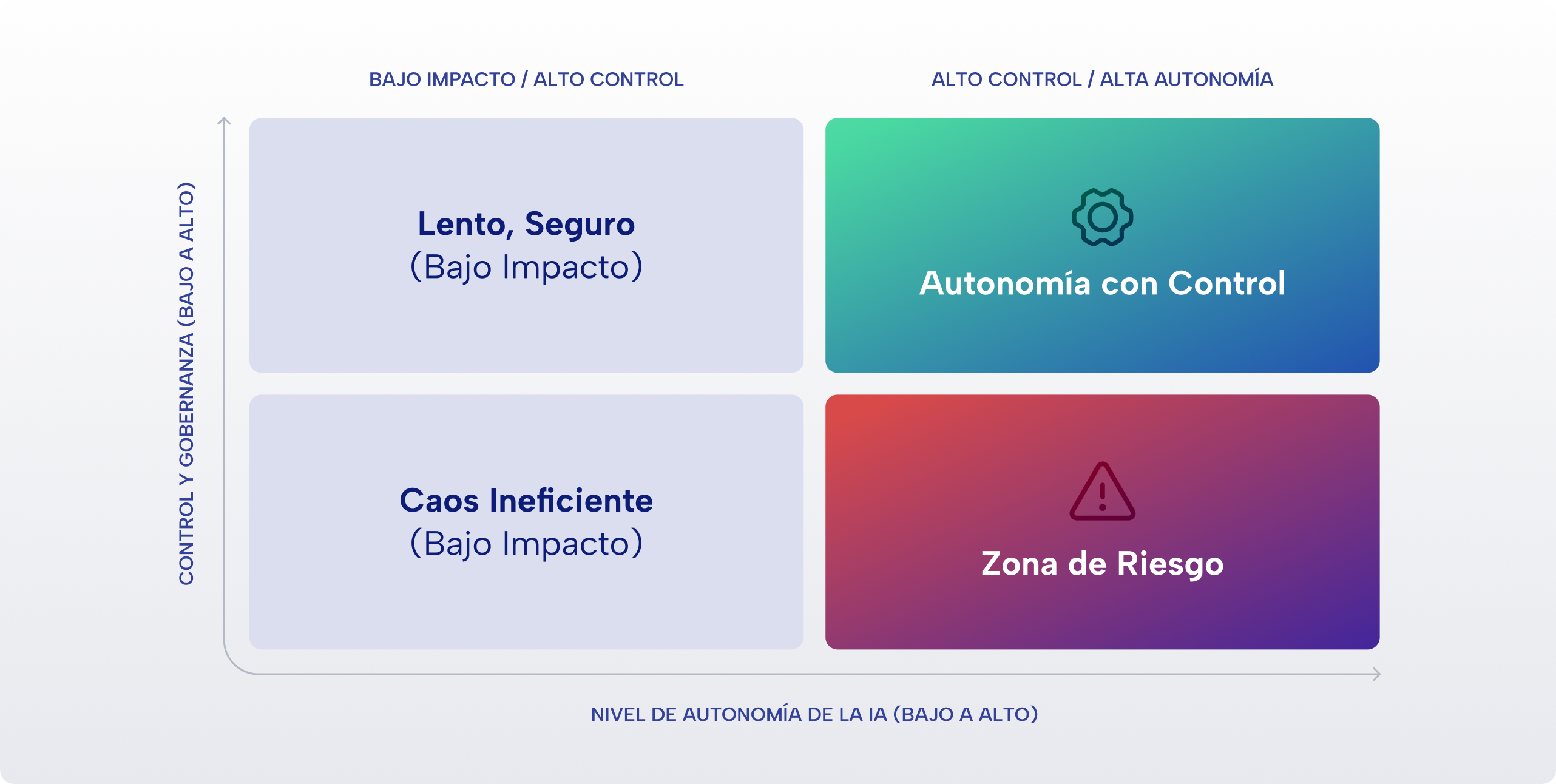 BAJO IMPACTO / ALTO CONTROL

ALTO CONTROL / ALTA AUTONOMÍA

CONTROL Y GOBERNANZA (BAJO A ALTO)

Lento, Seguro
(Bajo Impacto)

Autonomía con Control

Caos Ineficiente
(Bajo Impacto)

Zona de Riesgo

NIVEL DE AUTONOMÍA DE LA IA (BAJO A ALTO)